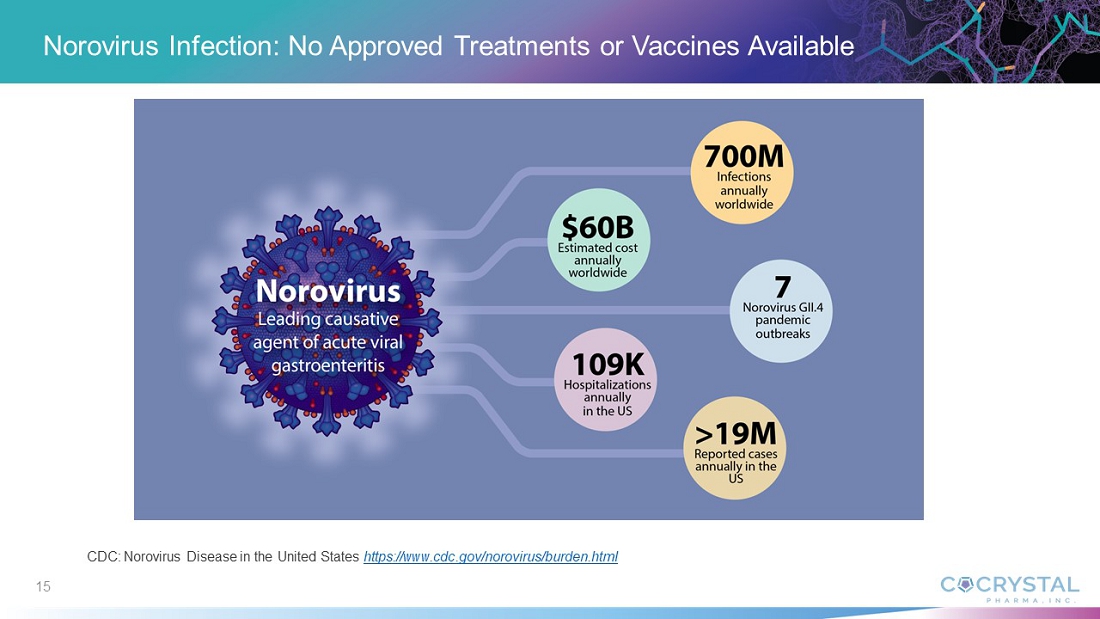 Norovirus Infection: No Approved Treatments or Vaccines Available

Norovirus
Leading causative agent of acute viral gastroenteritis

700M
Infections annually worldwide

$60B
Estimated cost annually worldwide

7
Norovirus GII.4 pandemic outbreaks

109K
Hospitalizations annually in the US

>19M
Reported cases annually in the US

CDC: Norovirus Disease in the United States https://www.cdc.gov/norovirus/burden.html

15

COCRYSTAL
PHARMA, INC.